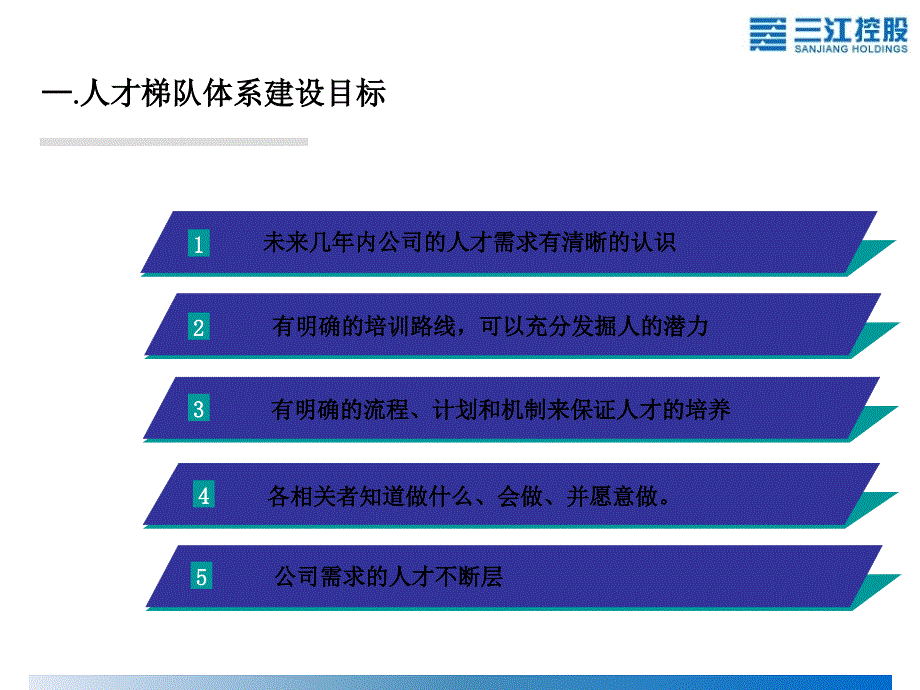 三江控股
SANJIANG HOLDINGS

一.人才梯队体系建设目标

1 未来几年内公司的人才需求有清晰的认识

2 有明确的培训路线，可以充分发掘人的潜力

3 有明确的流程、计划和机制来保证人才的培养

4 各相关者知道做什么、会做、并愿意做。

5 公司需求的人才不断层